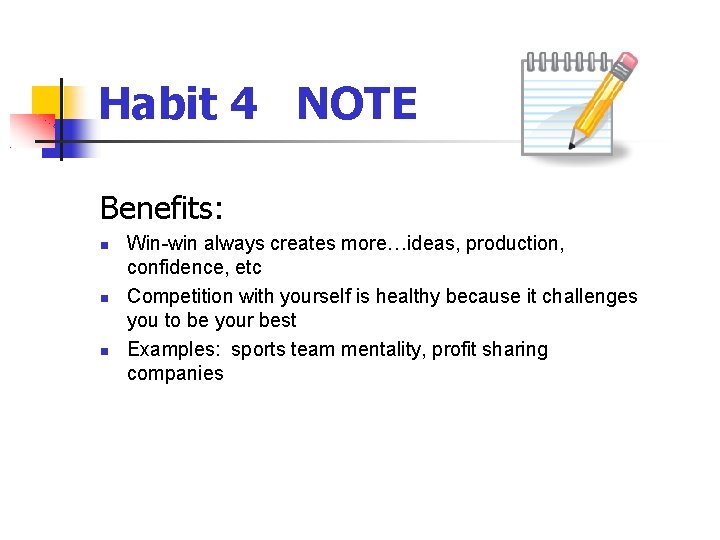 Habit 4 NOTE

Benefits:

- Win-win always creates more…ideas, production, confidence, etc
- Competition with yourself is healthy because it challenges you to be your best
- Examples: sports team mentality, profit sharing companies